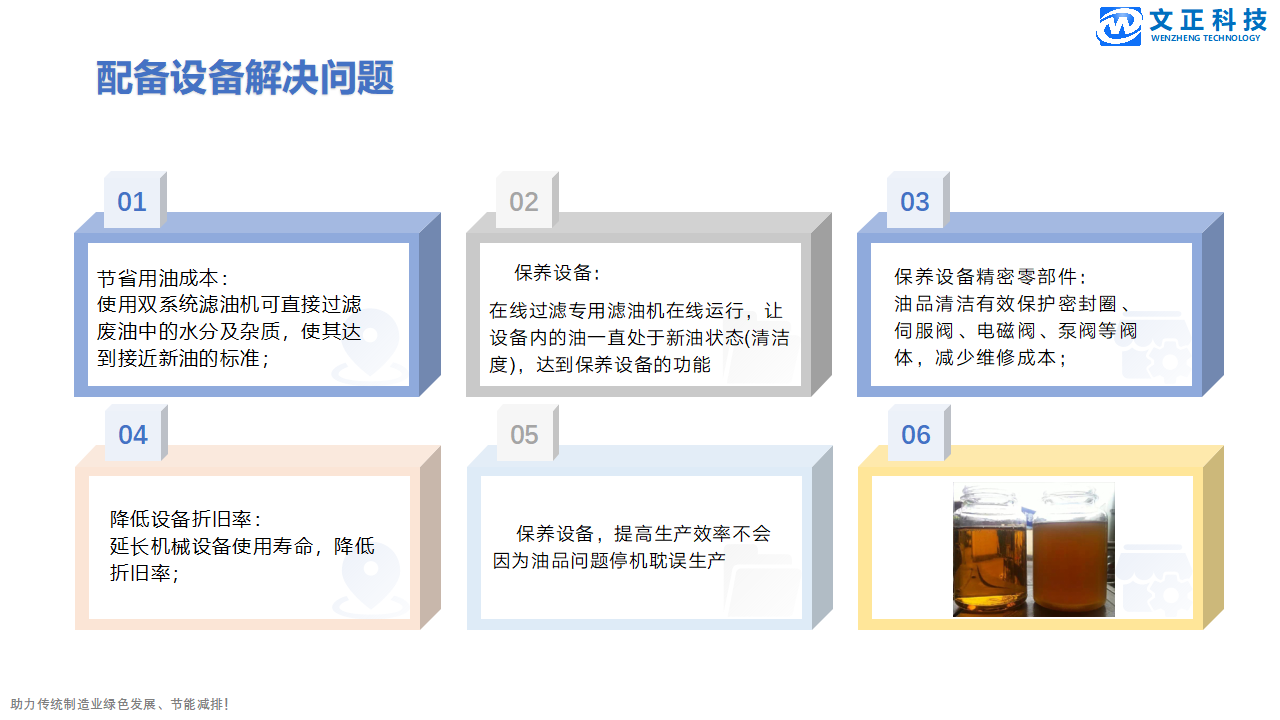 文正科技
WENZHENG TECHNOLOGY

配备设备解决问题

01

节省用油成本：
使用双系统滤油机可直接过滤废油中的水分及杂质，使其达到接近新油的标准；

02

保养设备：

在线过滤专用滤油机在线运行，让设备内的油一直处于新油状态(清洁度)，达到保养设备的功能

03

保养设备精密零部件：
油品清洁有效保护密封圈、伺服阀、电磁阀、泵阀等阀体，减少维修成本；

04

降低设备折旧率：
延长机械设备使用寿命，降低折旧率；

05

保养设备，提高生产效率不会因为油品问题停机耽误生产

06

助力传统制造业绿色发展、节能减排！